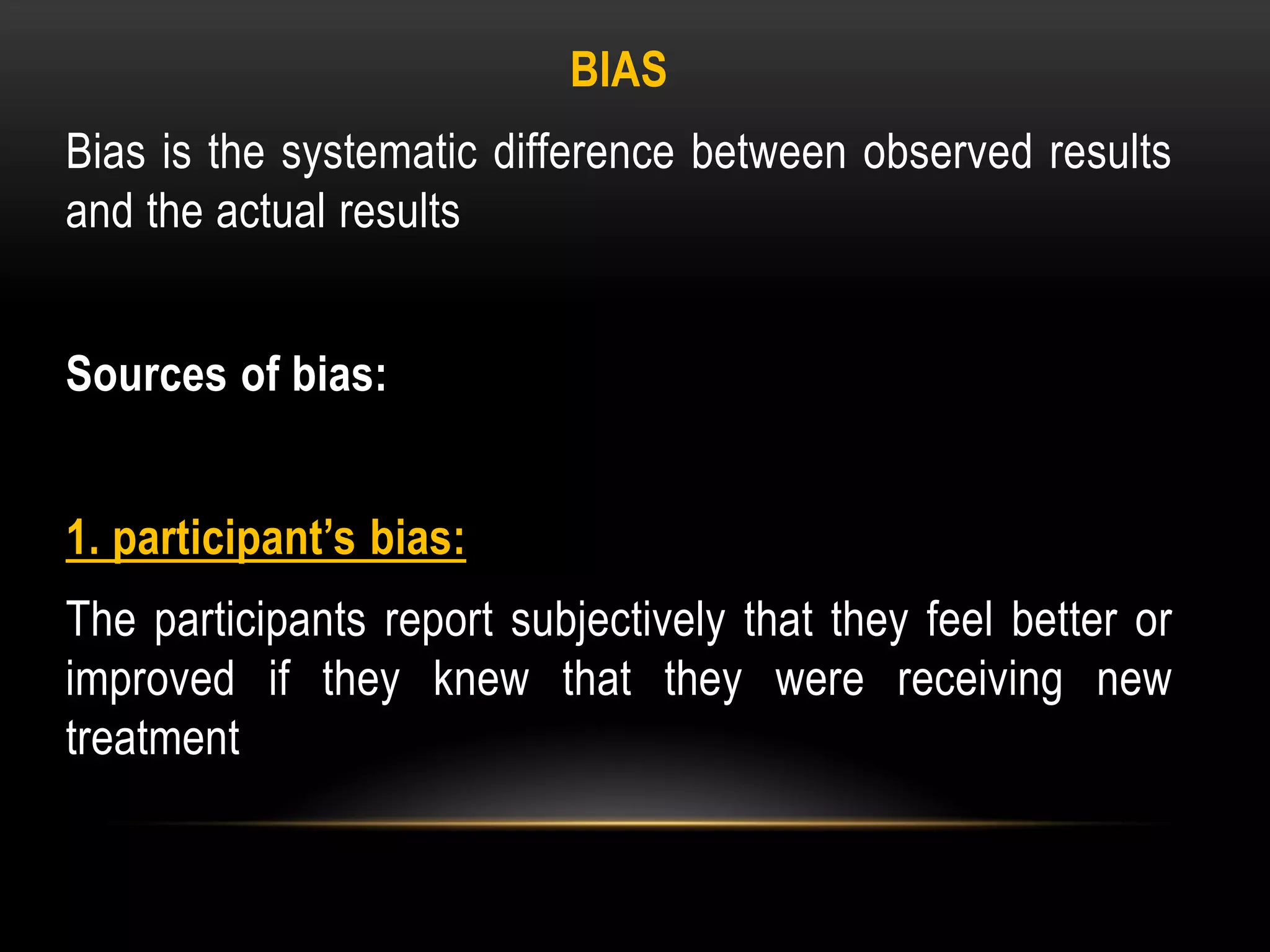 BIAS

Bias is the systematic difference between observed results and the actual results

Sources of bias:

1. participant's bias:

The participants report subjectively that they feel better or improved if they knew that they were receiving new treatment